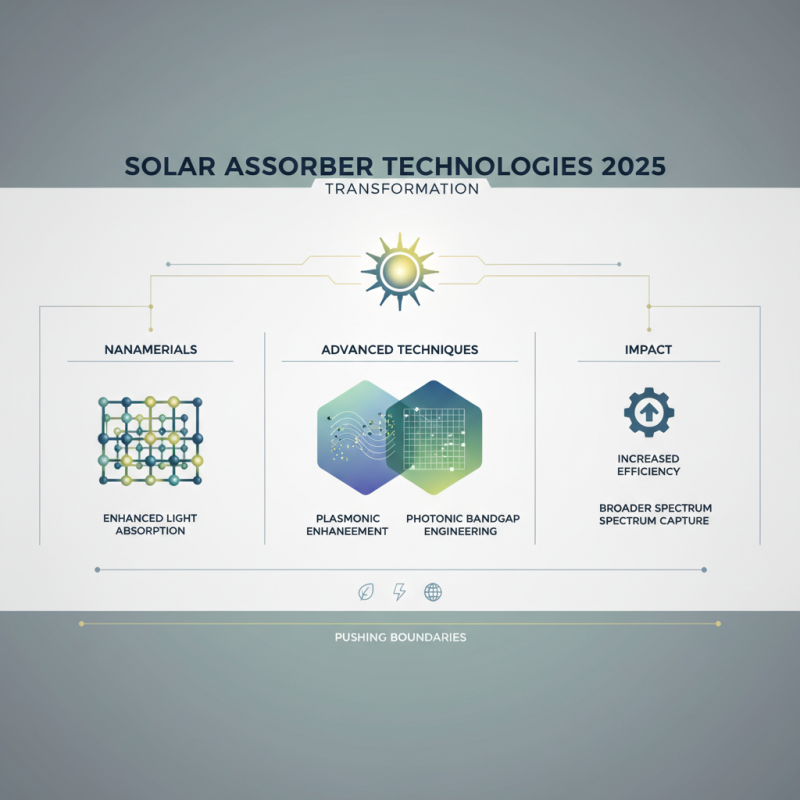 SOLAR ASSORBER TECHNOLOGIES 2025
TRANSFORMATION

NANAMERIALS

ENHANCED LIGHT ABSORPTION

ADVANCED TECHNIQUES

PLASMONIC ENHANEEMENT

PHOTONIC BANDGAP ENGINEERING

IMPACT

INCREASED EFFICIENCY

BROADER SPECTRUM SPECTRUM CAPTURE

PUSHING BOUNDARIES